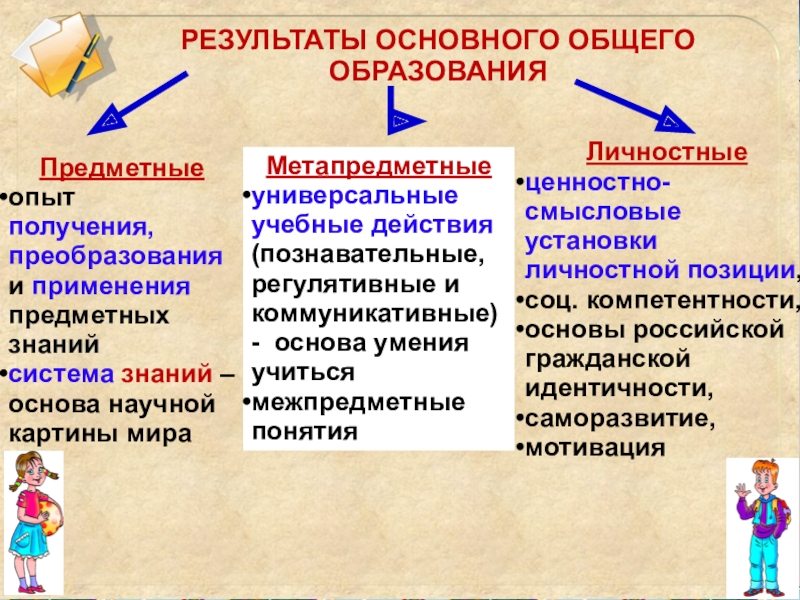 РЕЗУЛЬТАТЫ ОСНОВНОГО ОБЩЕГО ОБРАЗОВАНИЯ

Предметные
•опыт получения, преобразования и применения предметных знаний
•система знаний – основа научной картины мира

Метапредметные
•универсальные учебные действия (познавательные, регулятивные и коммуникативные) - основа умения учиться
•межпредметные понятия

Личностные
•ценностно-смысловые установки личностной позиции,
•соц. компетентности,
•основы российской гражданской идентичности,
•саморазвитие,
•мотивация